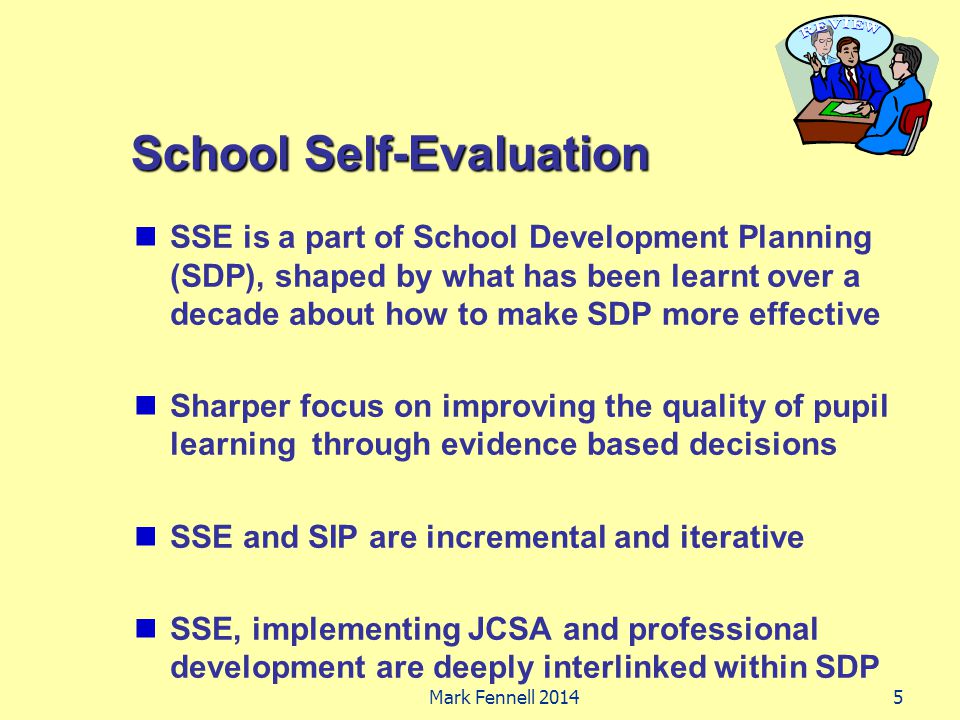 REVIEW

School Self-Evaluation

SSE is a part of School Development Planning (SDP), shaped by what has been learnt over a decade about how to make SDP more effective

Sharper focus on improving the quality of pupil learning through evidence based decisions

SSE and SIP are incremental and iterative

SSE, implementing JCSA and professional development are deeply interlinked within SDP

Mark Fennell 2014

5